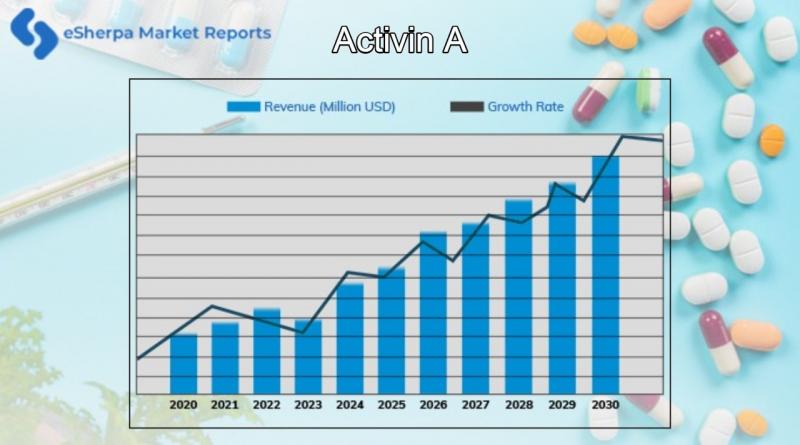 eSherpa Market Reports

Activin A

Revenue (Million USD)
Growth Rate

2020
2021
2022
2023
2024
2025
2026
2027
2028
2029
2030